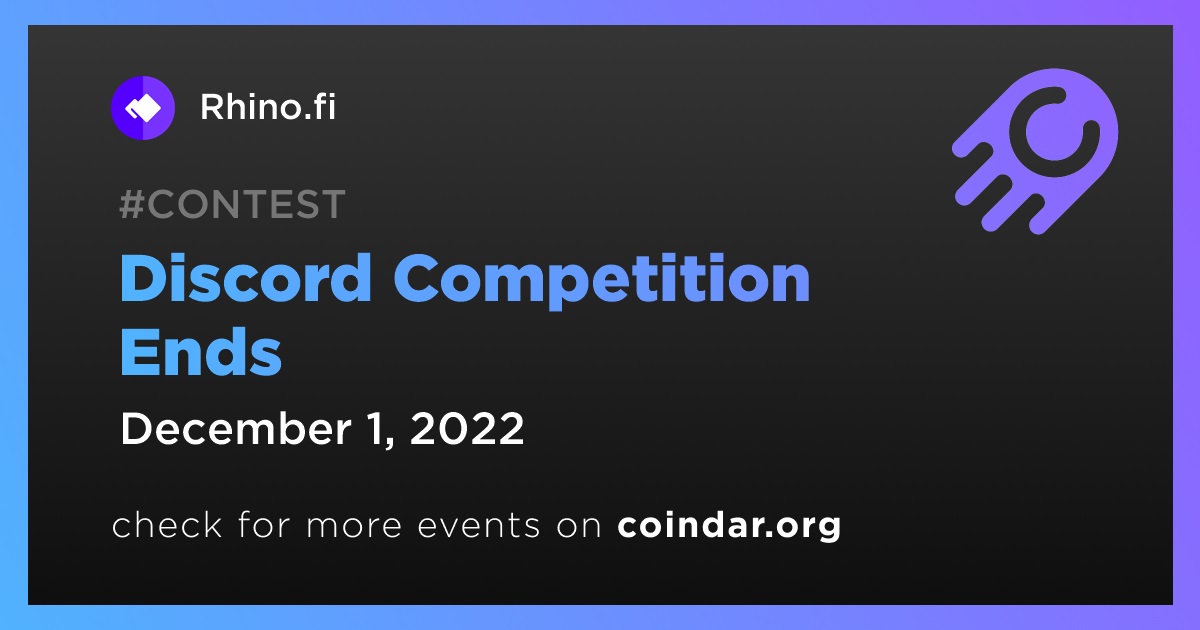 Rhino.fi

#CONTEST

Discord Competition Ends

December 1, 2022

check for more events on coindar.org